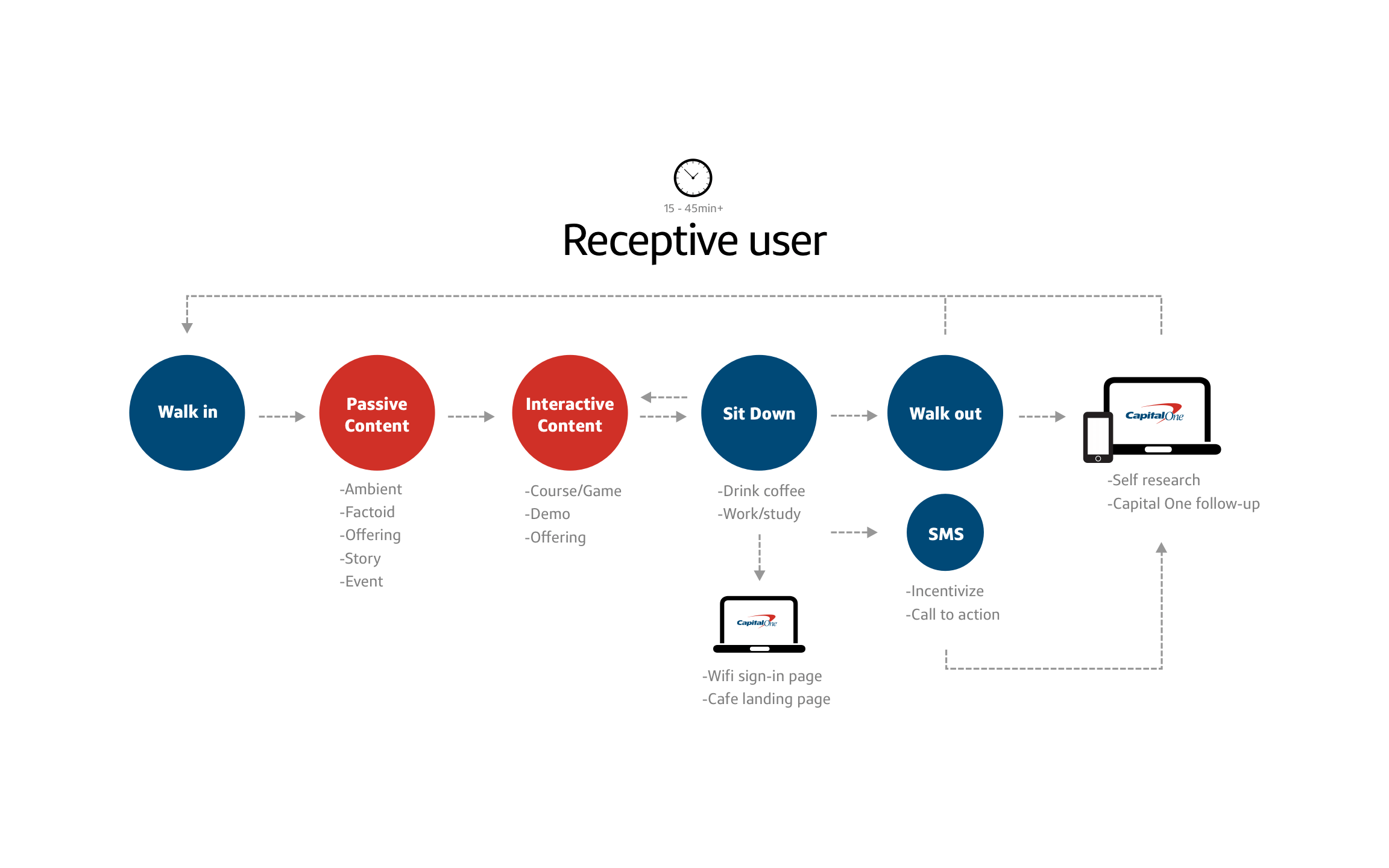 15 - 45min+

Receptive user

Walk in

Passive Content

-Ambient
-Factoid
-Offering
-Story
-Event

Interactive Content

-Course/Game
-Demo
-Offering

Sit Down

-Drink coffee
-Work/study

CapitalOne

-Wifi sign-in page
-Cafe landing page

Walk out

SMS

-Incentivize
-Call to action

CapitalOne

-Self research
-Capital One follow-up